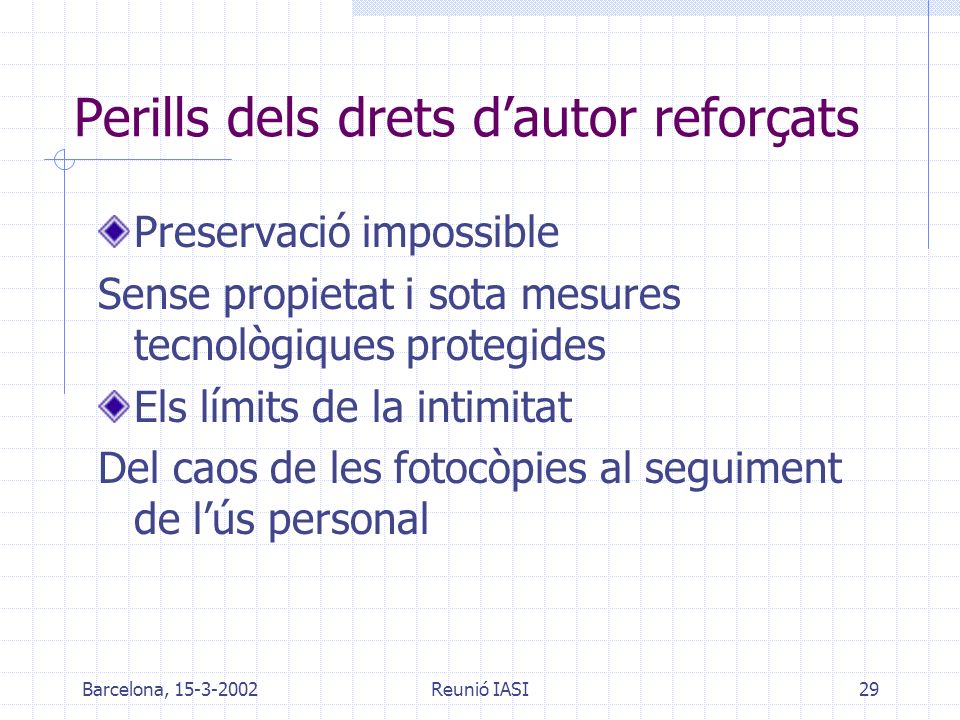 Perills dels drets d’autor reforçats

Preservació impossible

Sense propietat i sota mesures tecnològiques protegides

Els límits de la intimitat

Del caos de les fotocòpies al seguiment de l’ús personal

Barcelona, 15-3-2002

Reunió IASI

29